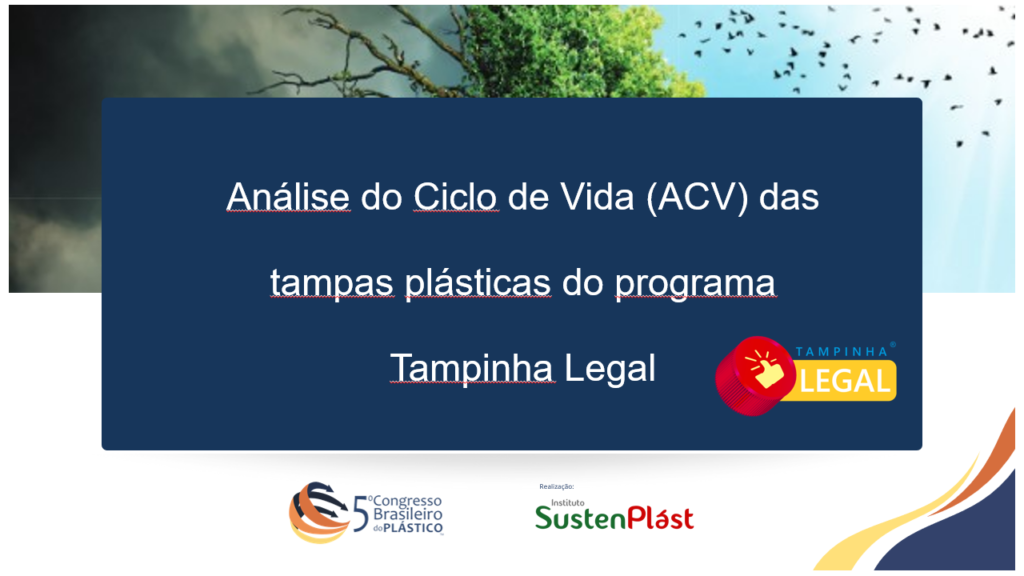 Análise do Ciclo de Vida (ACV) das tampas plásticas do programa Tampinha Legal

TAMPINHA® LEGAL

5º Congresso Brasileiro do PLÁSTICO

Realização:
Instituto SustenPlást